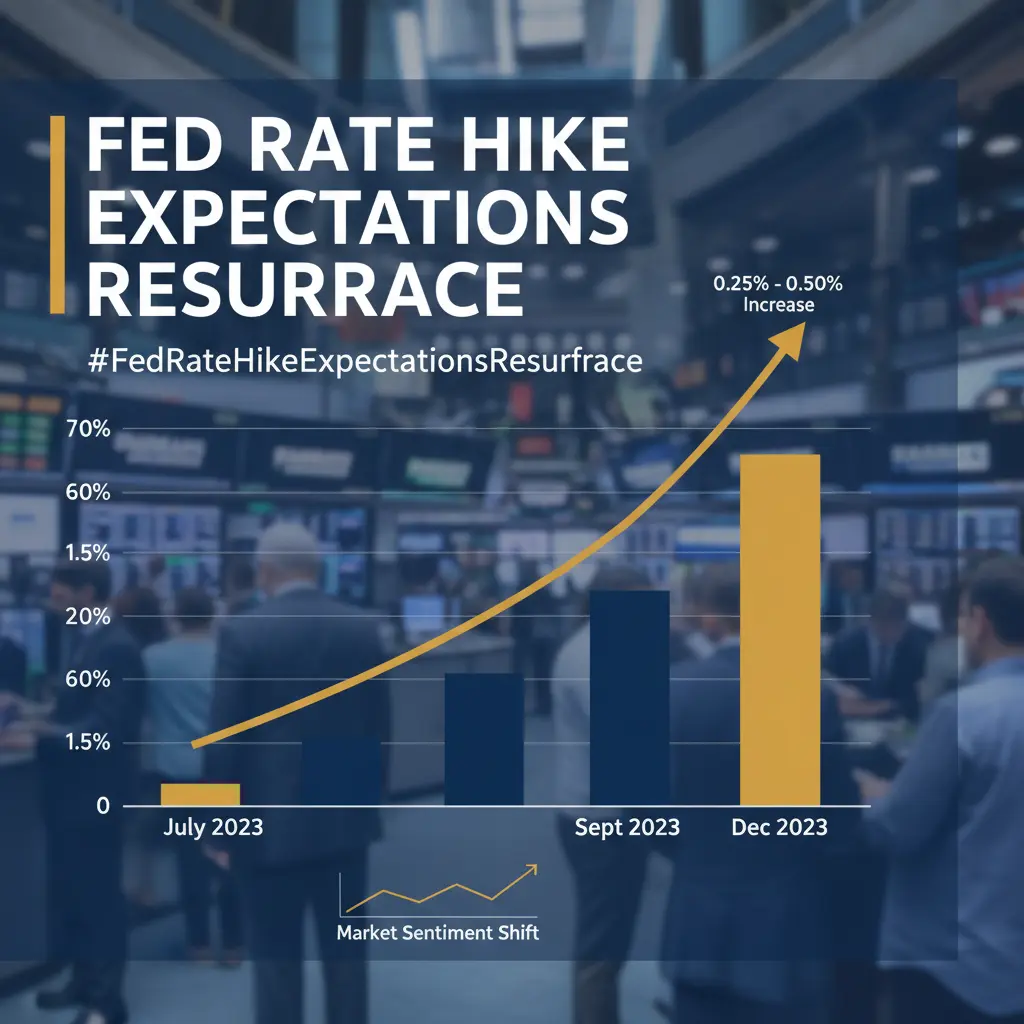 FED RATE HIKE EXPECTATIONS RESURRACE

#FedRateHikeExpectationsResurfrace

0.25% - 0.50% Increase

70%
60%
1.5%
20%
60%
1.5%
0

July 2023
Sept 2023
Dec 2023

Market Sentiment Shift